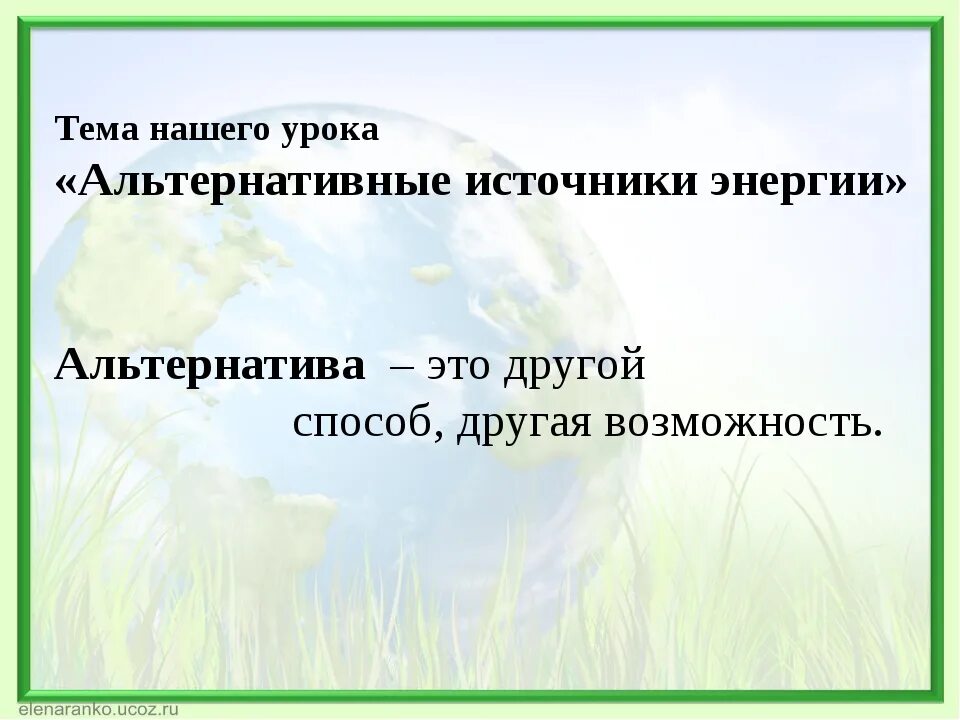 Тема нашего урока
«Альтернативные источники энергии»

Альтернатива – это другой способ, другая возможность.

elenaranko.ucoz.ru